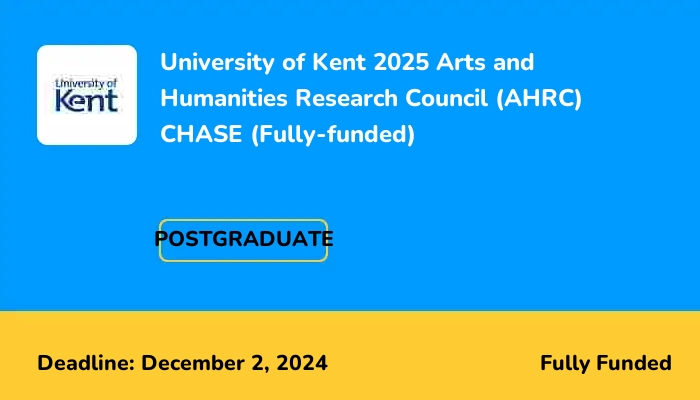 University of Kent

University of Kent 2025 Arts and Humanities Research Council (AHRC) CHASE (Fully-funded)

POSTGRADUATE

Deadline: December 2, 2024

Fully Funded